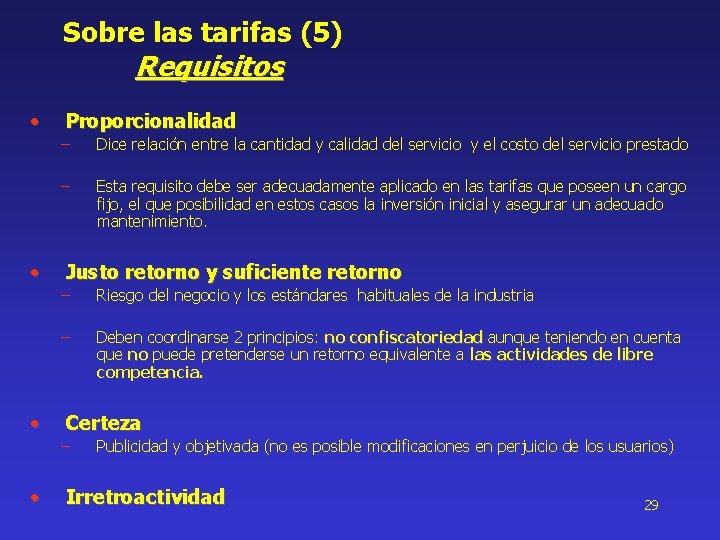 Sobre las tarifas (5)
Requisitos

• Proporcionalidad
– Dice relación entre la cantidad y calidad del servicio y el costo del servicio prestado
– Esta requisito debe ser adecuadamente aplicado en las tarifas que poseen un cargo fijo, el que posibilidad en estos casos la inversión inicial y asegurar un adecuado mantenimiento.

• Justo retorno y suficiente retorno
– Riesgo del negocio y los estándares habituales de la industria
– Deben coordinarse 2 principios: no confiscatoriedad aunque teniendo en cuenta que no puede pretenderse un retorno equivalente a las actividades de libre competencia.

• Certeza
– Publicidad y objetivada (no es posible modificaciones en perjuicio de los usuarios)

• Irretroactividad

29